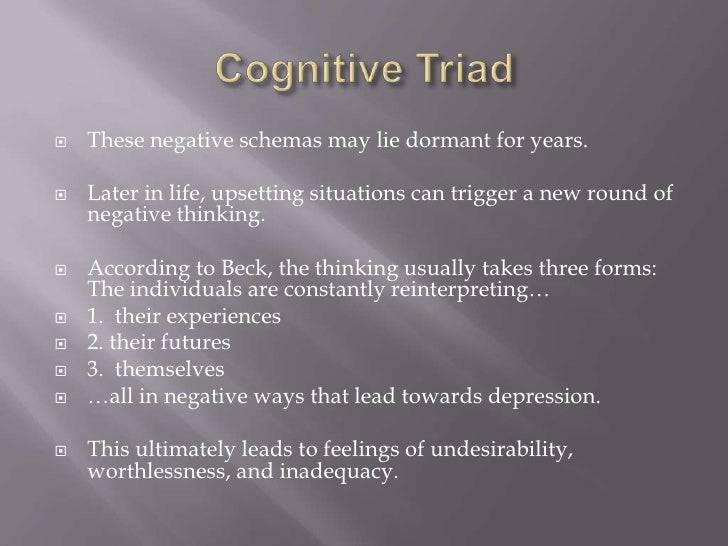 Cognitive Triad

These negative schemas may lie dormant for years.

Later in life, upsetting situations can trigger a new round of negative thinking.

According to Beck, the thinking usually takes three forms: The individuals are constantly reinterpreting…

1. their experiences

2. their futures

3. themselves

…all in negative ways that lead towards depression.

This ultimately leads to feelings of undesirability, worthlessness, and inadequacy.